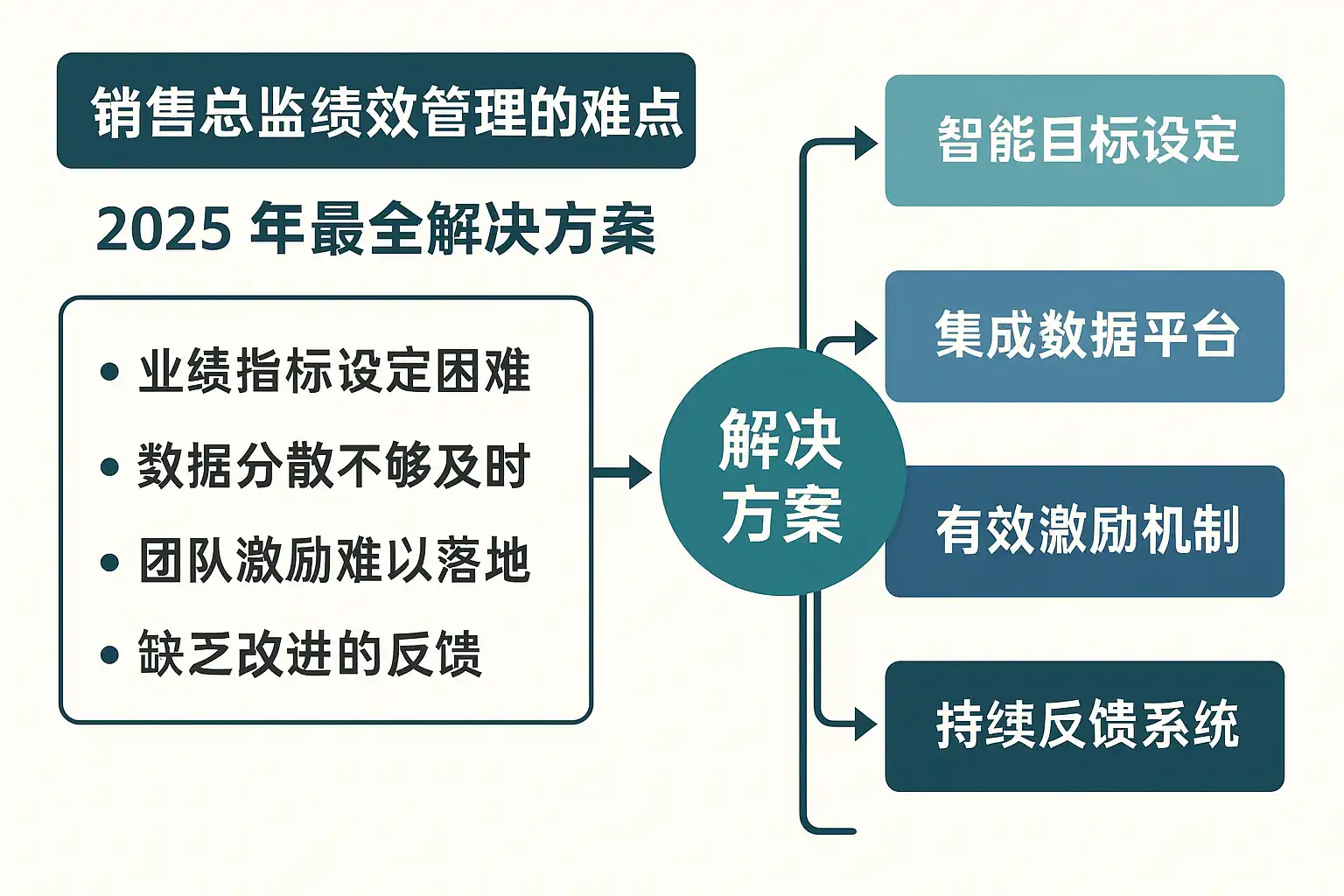 销售总监绩效管理的难点

2025 年最全解决方案

• 业绩指标设定困难
• 数据分散不够及时
• 团队激励难以落地
• 缺乏改进的反馈

解决方案

智能目标设定

集成数据平台

有效激励机制

持续反馈系统